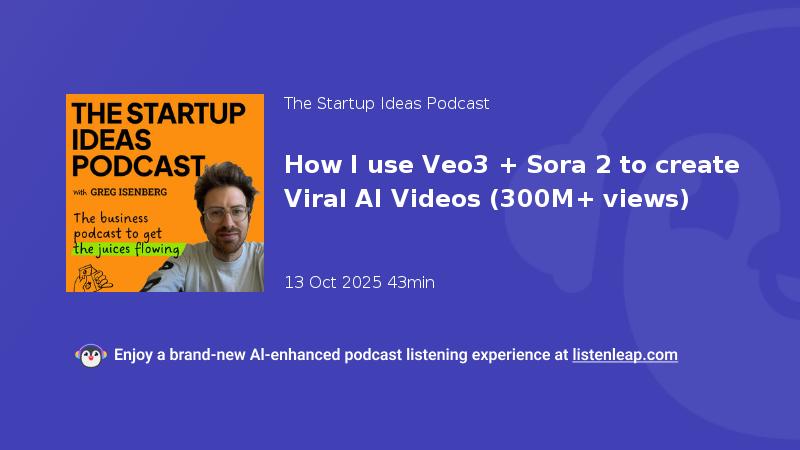 THE STARTUP IDEAS PODCAST
with GREG ISENBERG
The business podcast to get the juices flowing

The Startup Ideas Podcast

How I use Veo3 + Sora 2 to create Viral AI Videos (300M+ views)

13 Oct 2025 43min

Enjoy a brand-new AI-enhanced podcast listening experience at listenleap.com